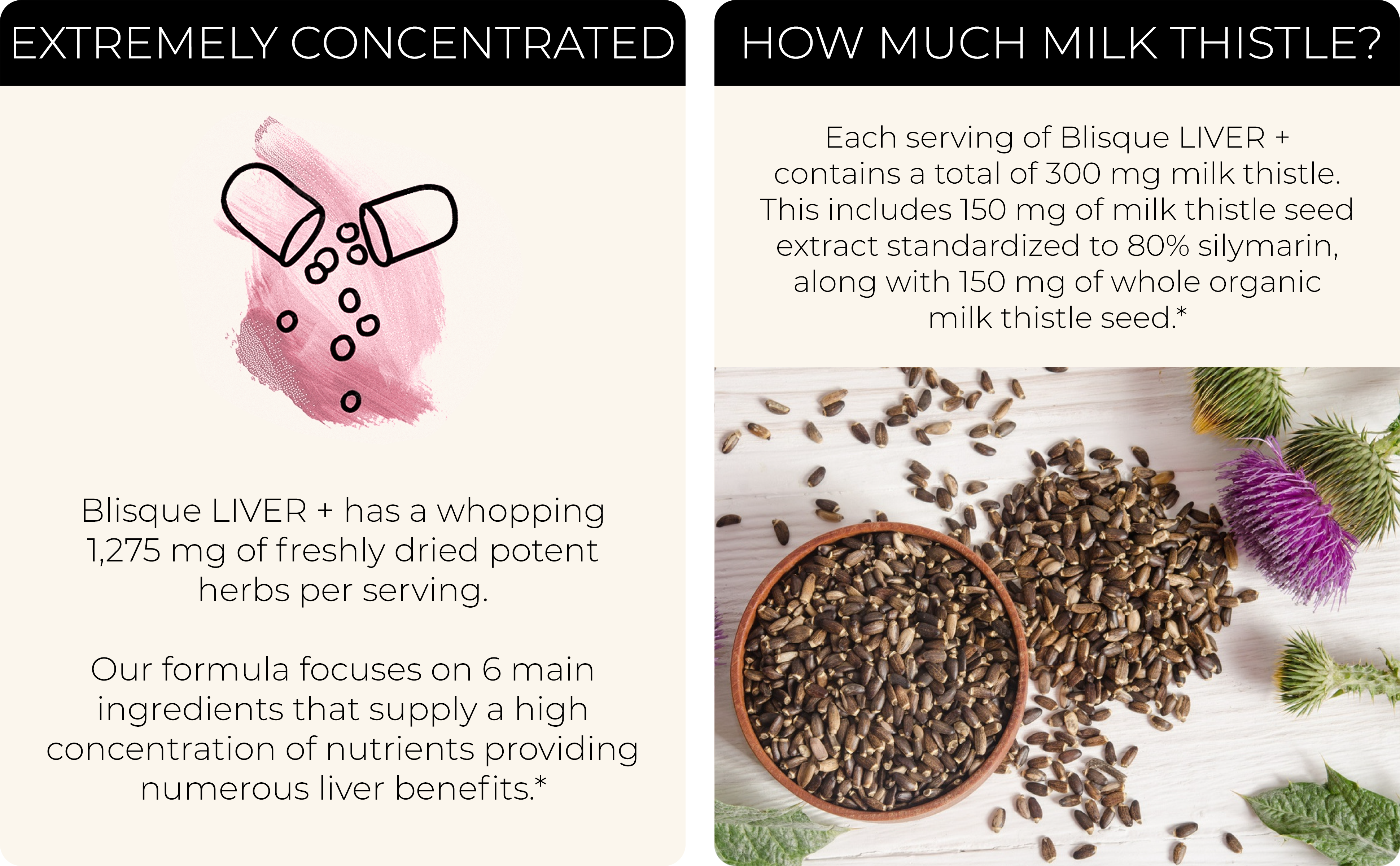 EXTREMELY CONCENTRATED

Blisque LIVER + has a whopping 1,275 mg of freshly dried potent herbs per serving.

Our formula focuses on 6 main ingredients that supply a high concentration of nutrients providing numerous liver benefits.*

HOW MUCH MILK THISTLE?

Each serving of Blisque LIVER + contains a total of 300 mg milk thistle. This includes 150 mg of milk thistle seed extract standardized to 80% silymarin, along with 150 mg of whole organic milk thistle seed.*